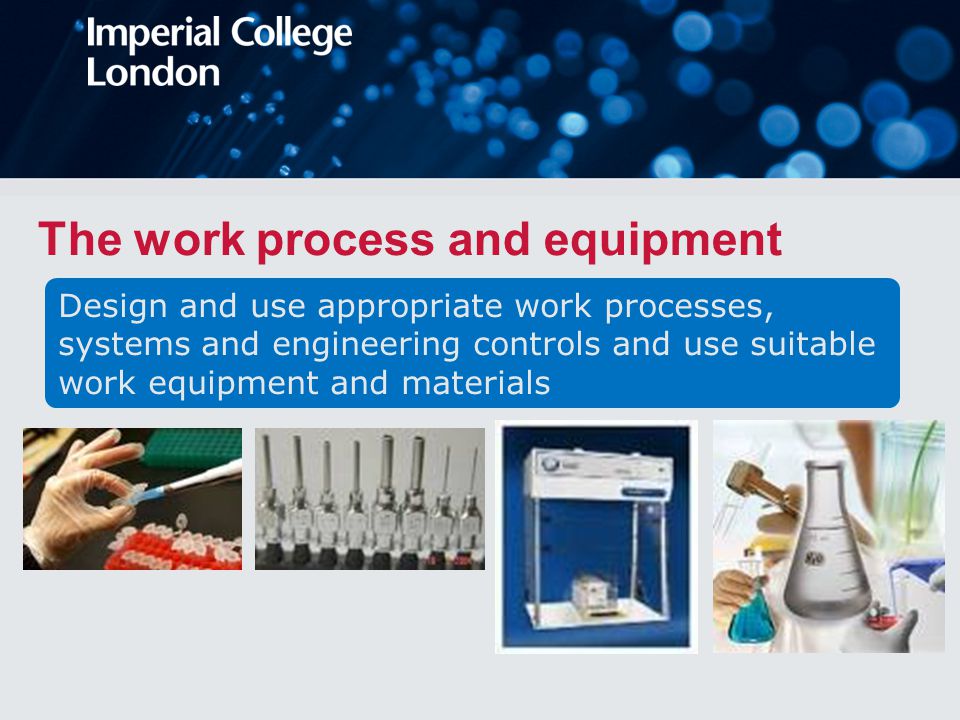 Imperial College London

The work process and equipment

Design and use appropriate work processes, systems and engineering controls and use suitable work equipment and materials